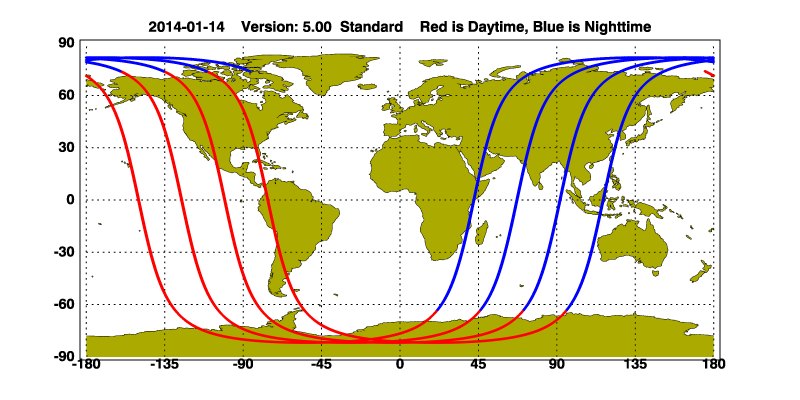 2014-01-14 Version: 5.00 Standard Red is Daytime, Blue is Nighttime

90
60
30
0
-30
-60
-90

-180 -135 -90 -45 0 45 90 135 180